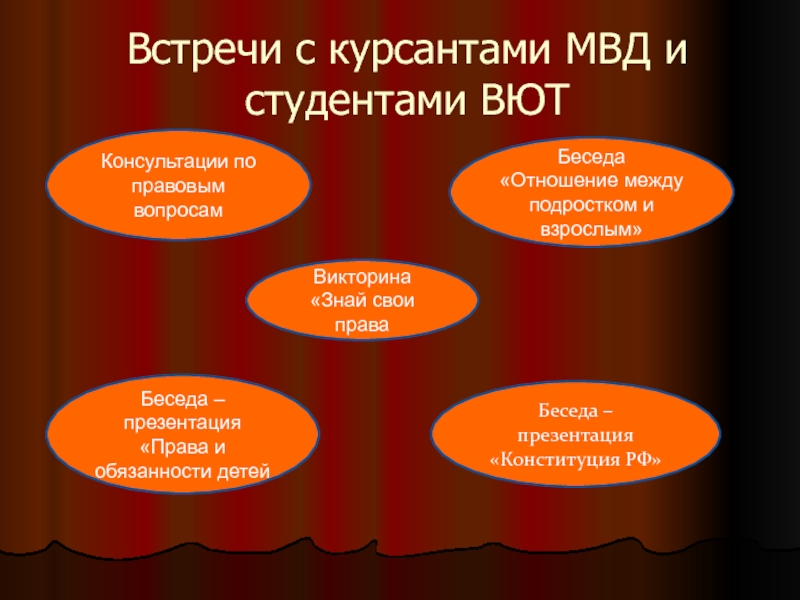 Встречи с курсантами МВД и студентами ВЮТ

Консультации по правовым вопросам

Беседа «Отношение между подростком и взрослым»

Викторина «Знай свои права

Беседа – презентация «Права и обязанности детей

Беседа – презентация «Конституция РФ»